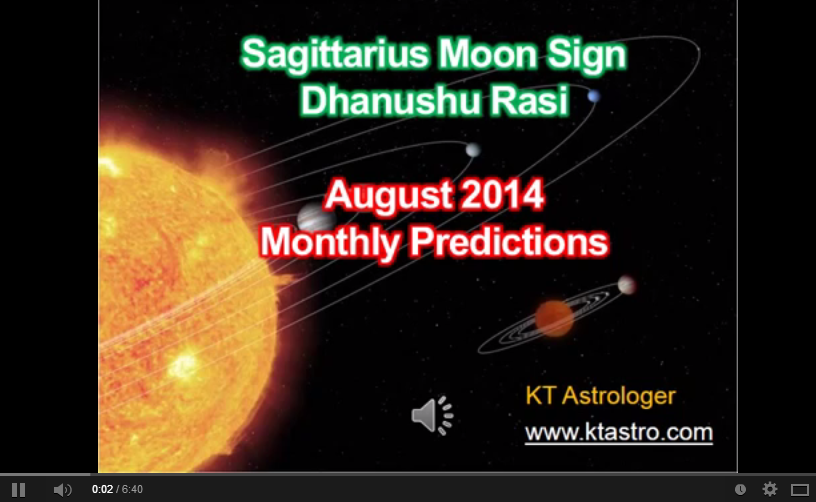 Sagittarius Moon Sign
Dhanushu Rasi

August 2014
Monthly Predictions

KT Astrologer
www.ktastro.com

0:02 / 6:40